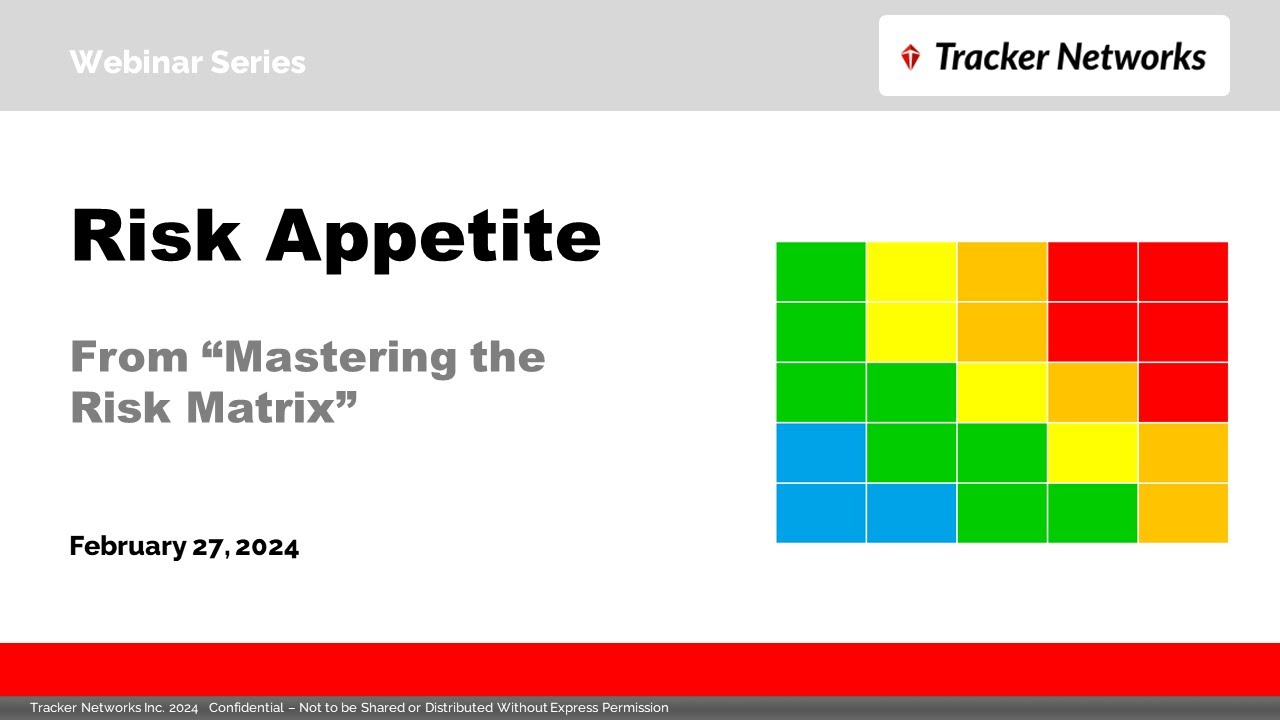 Webinar Series

Tracker Networks

Risk Appetite

From “Mastering the Risk Matrix”

February 27, 2024

Tracker Networks Inc. 2024 Confidential – Not to be Shared or Distributed Without Express Permission